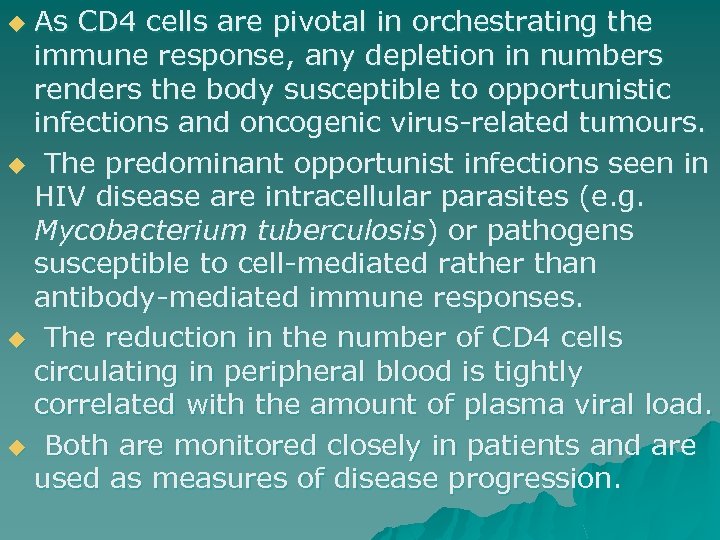 ◆ As CD4 cells are pivotal in orchestrating the immune response, any depletion in numbers renders the body susceptible to opportunistic infections and oncogenic virus-related tumours.

◆ The predominant opportunist infections seen in HIV disease are intracellular parasites (e.g. Mycobacterium tuberculosis) or pathogens susceptible to cell-mediated rather than antibody-mediated immune responses.

◆ The reduction in the number of CD4 cells circulating in peripheral blood is tightly correlated with the amount of plasma viral load.

◆ Both are monitored closely in patients and are used as measures of disease progression.